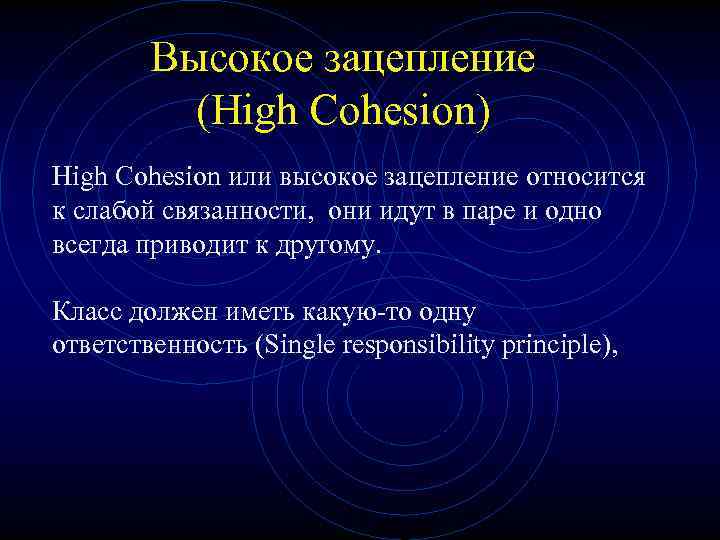 Высокое зацепление
(High Cohesion)

High Cohesion или высокое зацепление относится к слабой связанности, они идут в паре и одно всегда приводит к другому.

Класс должен иметь какую-то одну ответственность (Single responsibility principle),